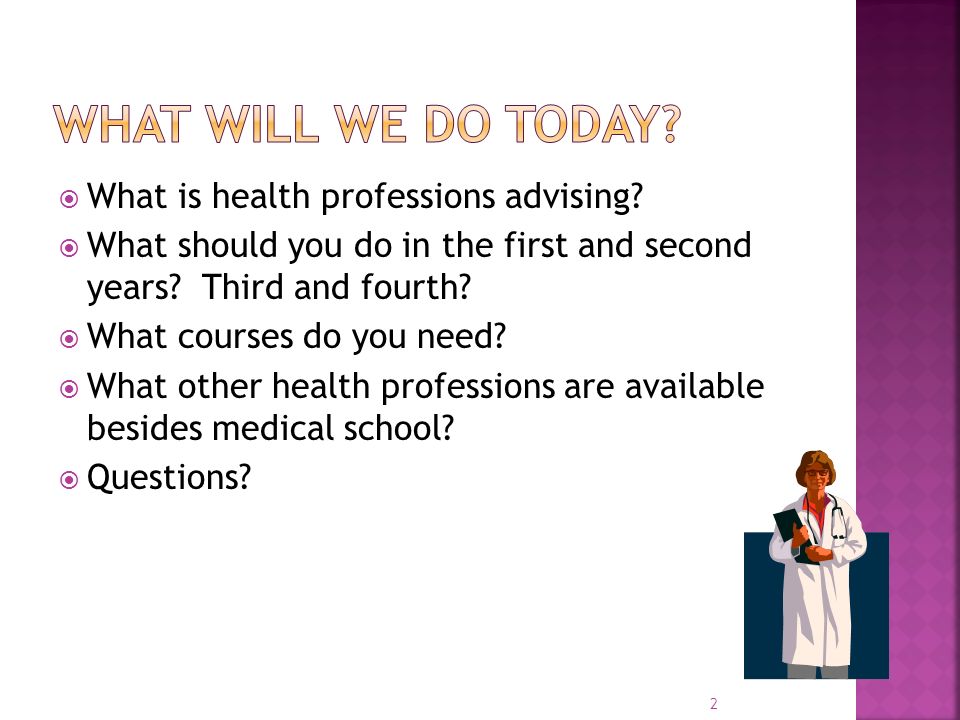 WHAT WILL WE DO TODAY?

What is health professions advising?

What should you do in the first and second years? Third and fourth?

What courses do you need?

What other health professions are available besides medical school?

Questions?

2